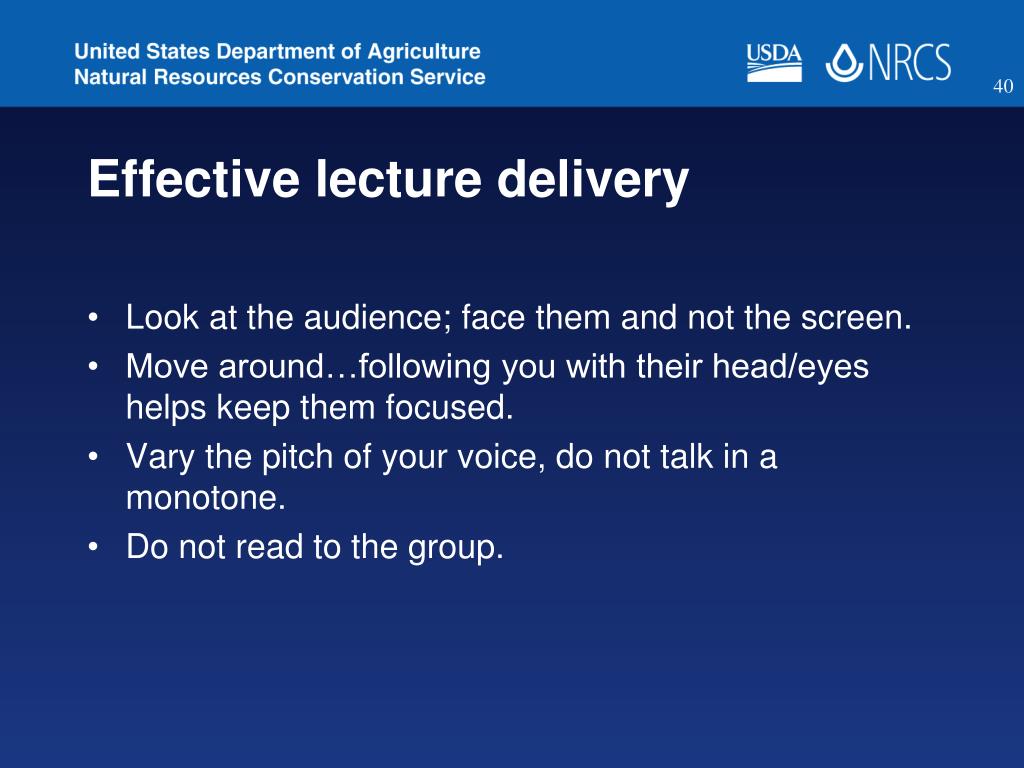 United States Department of Agriculture
Natural Resources Conservation Service

USDA NRCS

40

Effective lecture delivery

• Look at the audience; face them and not the screen.
• Move around…following you with their head/eyes helps keep them focused.
• Vary the pitch of your voice, do not talk in a monotone.
• Do not read to the group.